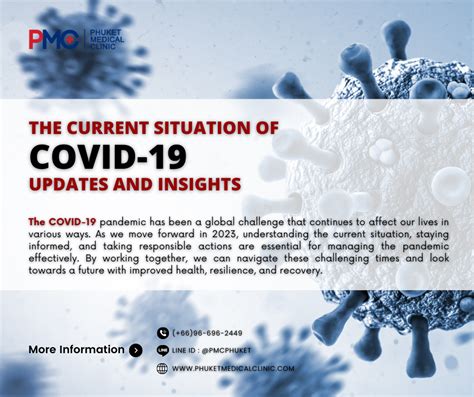 PMC PHUKET MEDICAL CLINIC

THE CURRENT SITUATION OF
COVID-19
UPDATES AND INSIGHTS

The COVID-19 pandemic has been a global challenge that continues to affect our lives in various ways. As we move forward in 2023, understanding the current situation, staying informed, and taking responsible actions are essential for managing the pandemic effectively. By working together, we can navigate these challenging times and look towards a future with improved health, resilience, and recovery.

More Information

(+66)96-696-2449
LINE ID : @PMCPHUKET
WWW.PHUKETMEDICALCLINIC.COM